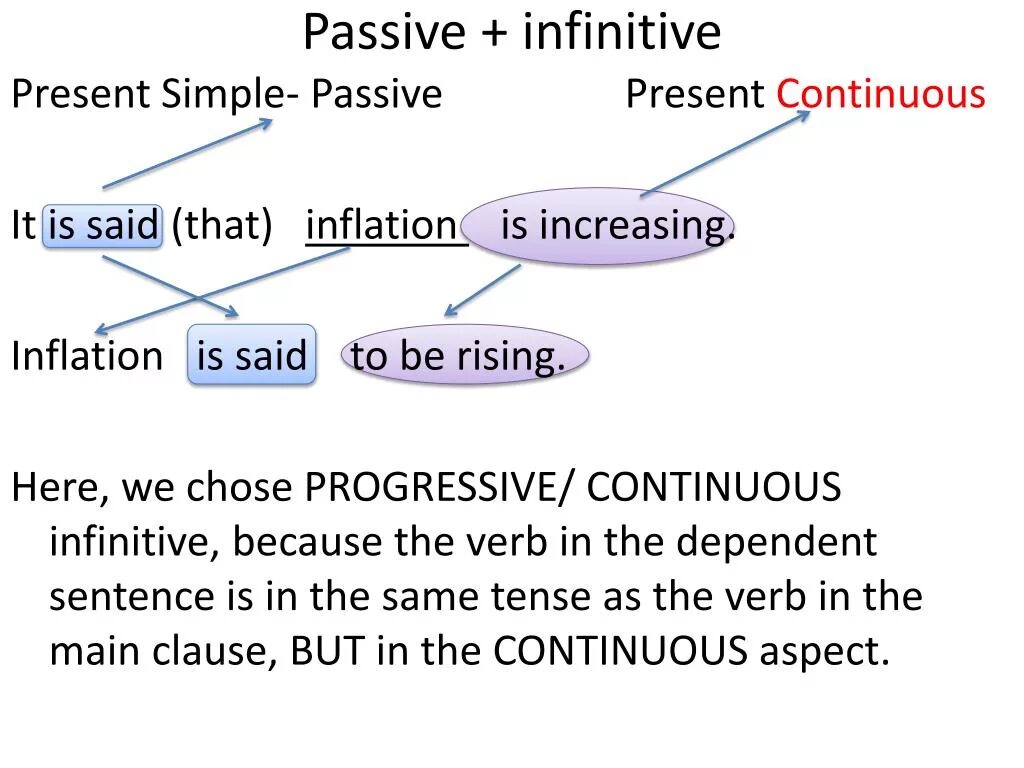 Passive + infinitive

Present Simple- Passive

Present Continuous

It is said (that) inflation is increasing.

Inflation is said to be rising.

Here, we chose PROGRESSIVE/ CONTINUOUS infinitive, because the verb in the dependent sentence is in the same tense as the verb in the main clause, BUT in the CONTINUOUS aspect.